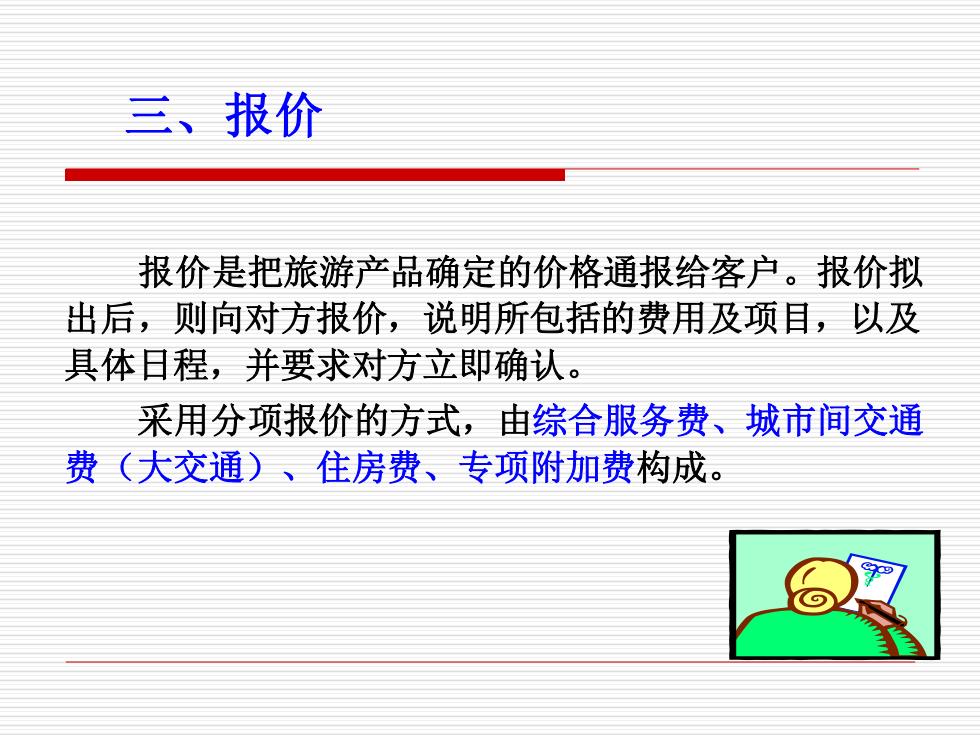 三、报价

报价是把旅游产品确定的价格通报给客户。报价拟出后，则向对方报价，说明所包括的费用及项目，以及具体日程，并要求对方立即确认。

采用分项报价的方式，由综合服务费、城市间交通费（大交通）、住房费、专项附加费构成。